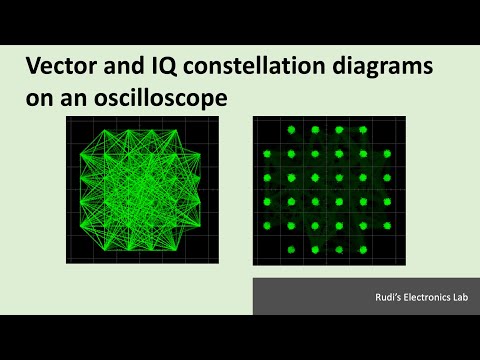 Vector and IQ constellation diagrams on an oscilloscope

Rudi's Electronics Lab